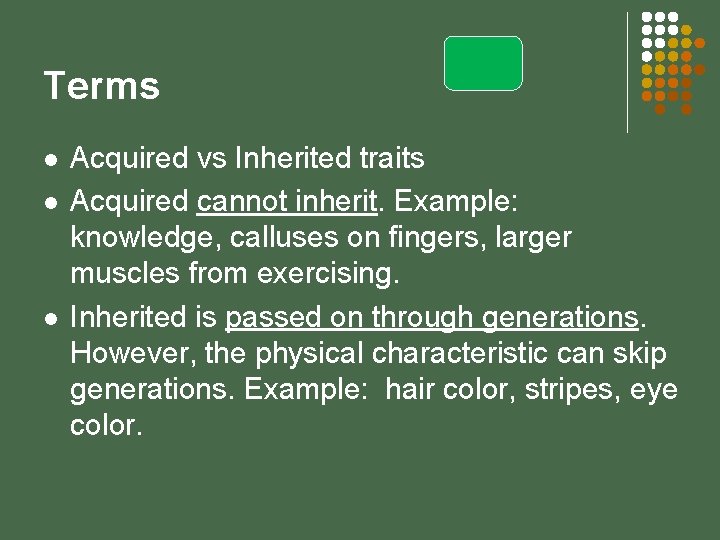 Terms

- Acquired vs Inherited traits
- Acquired cannot inherit. Example: knowledge, calluses on fingers, larger muscles from exercising.
- Inherited is passed on through generations. However, the physical characteristic can skip generations. Example:  hair color, stripes, eye color.